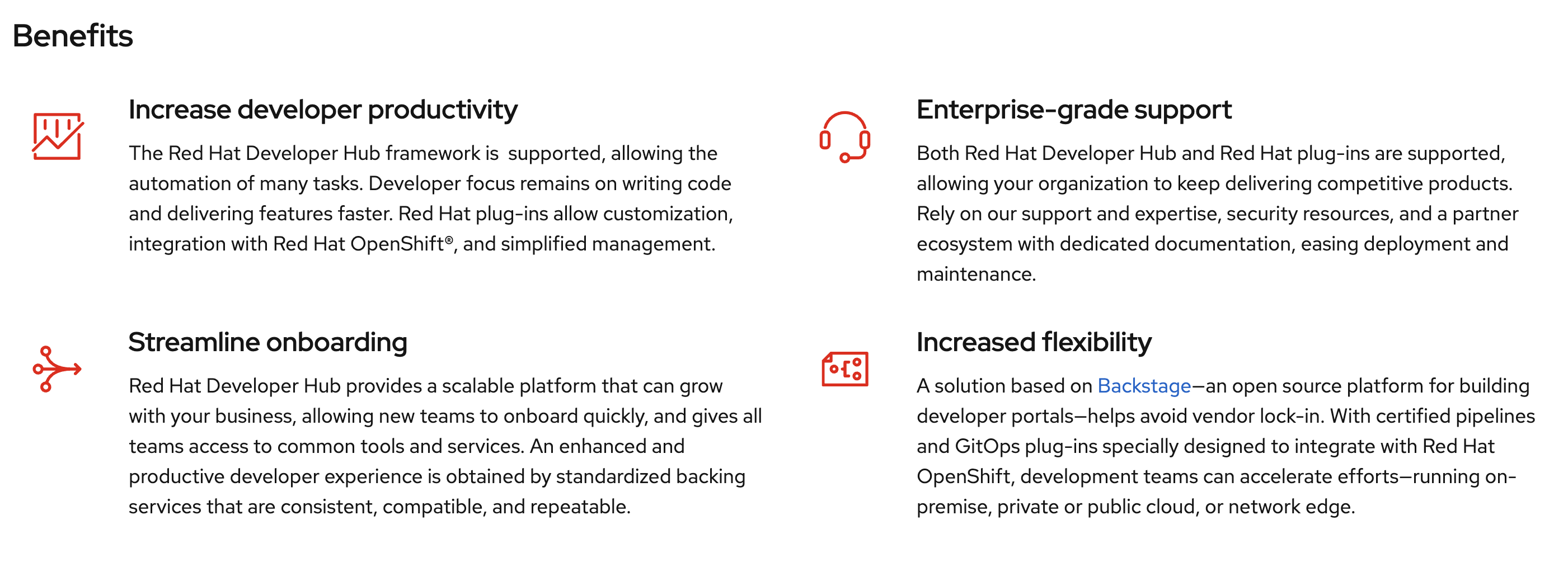 Benefits

Increase developer productivity

The Red Hat Developer Hub framework is supported, allowing the automation of many tasks. Developer focus remains on writing code and delivering features faster. Red Hat plug-ins allow customization, integration with Red Hat OpenShift®, and simplified management.

Streamline onboarding

Red Hat Developer Hub provides a scalable platform that can grow with your business, allowing new teams to onboard quickly, and gives all teams access to common tools and services. An enhanced and productive developer experience is obtained by standardized backing services that are consistent, compatible, and repeatable.

Enterprise-grade support

Both Red Hat Developer Hub and Red Hat plug-ins are supported, allowing your organization to keep delivering competitive products. Rely on our support and expertise, security resources, and a partner ecosystem with dedicated documentation, easing deployment and maintenance.

Increased flexibility

A solution based on Backstage—an open source platform for building developer portals—helps avoid vendor lock-in. With certified pipelines and GitOps plug-ins specially designed to integrate with Red Hat OpenShift, development teams can accelerate efforts—running on-premise, private or public cloud, or network edge.